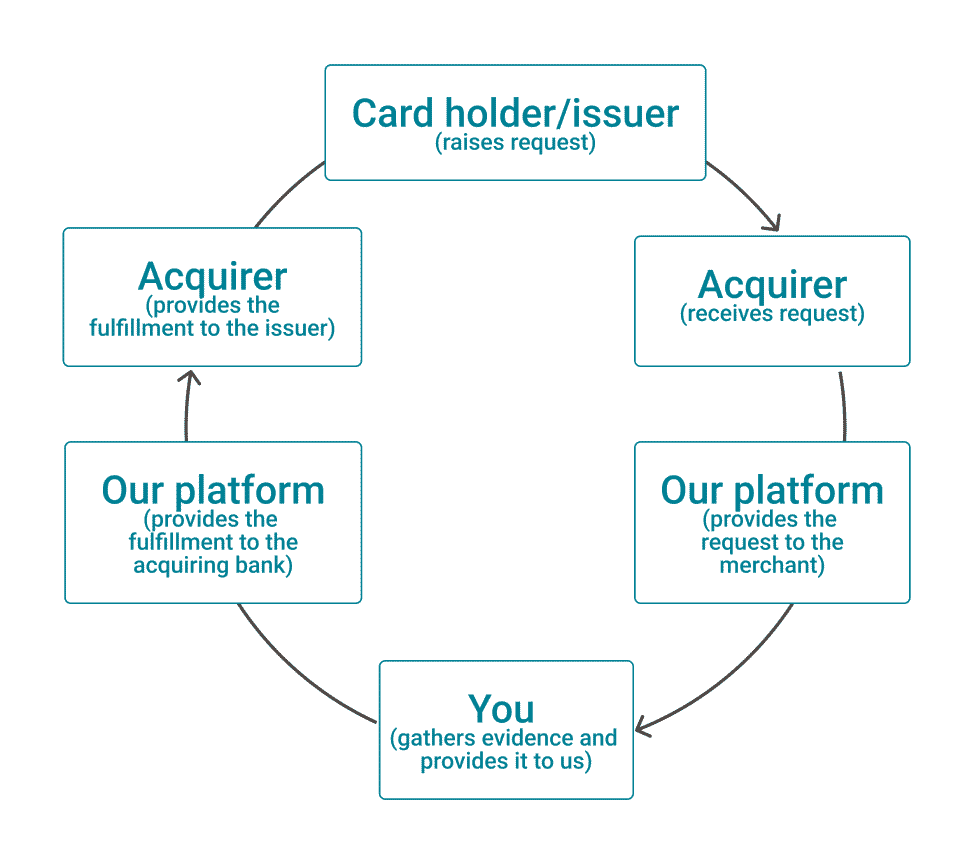 Card holder/issuer
(raises request)

Acquirer
(receives request)

Our platform
(provides the request to the merchant)

You
(gathers evidence and provides it to us)

Our platform
(provides the fulfillment to the acquiring bank)

Acquirer
(provides the fulfillment to the issuer)